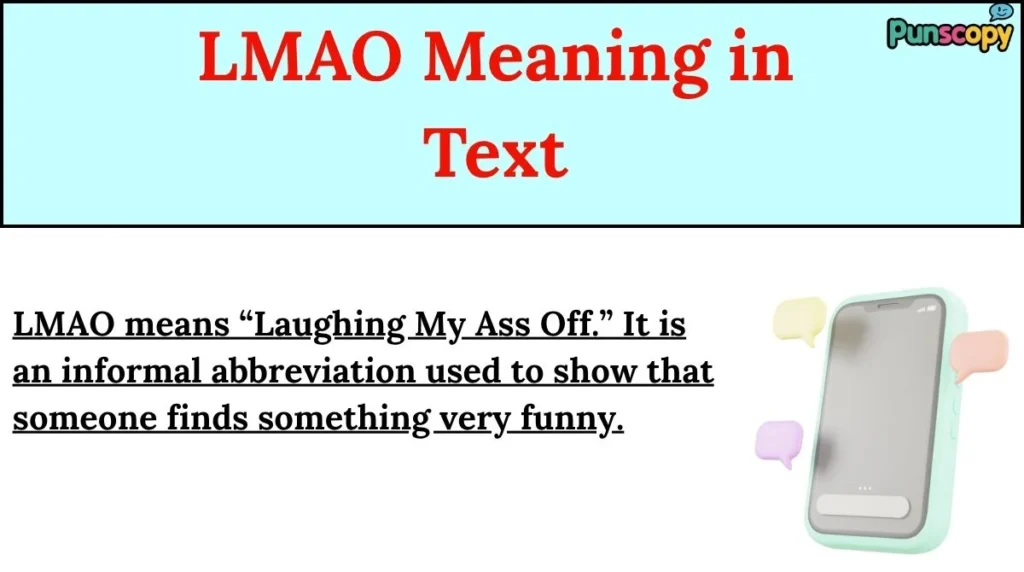 LMAO Meaning in Text

Punscopy

LMAO means “Laughing My Ass Off.” It is an informal abbreviation used to show that someone finds something very funny.